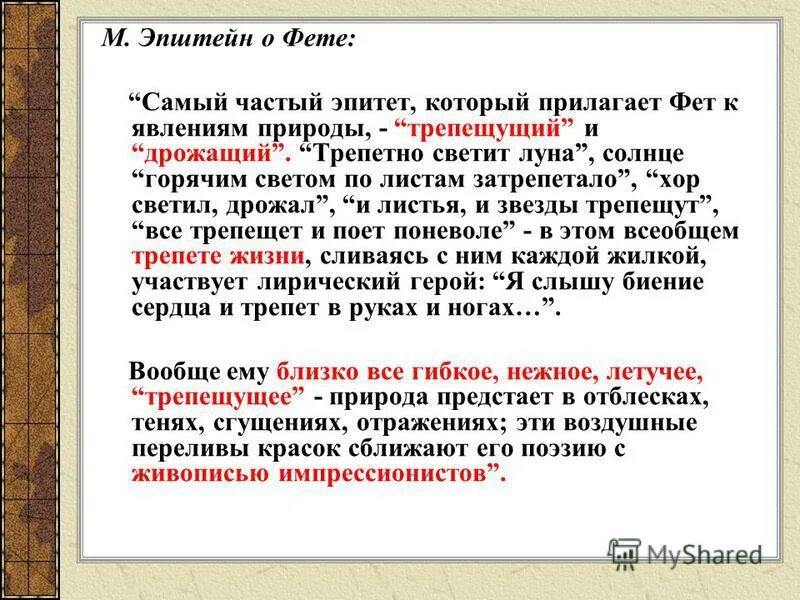 М. Эпштейн о Фете:

“Самый частый эпитет, который прилагает Фет к явлениям природы, - “трепещущий” и “дрожащий”. “Трепетно светит луна”, солнце “горячим светом по листам затрепетало”, “хор светил, дрожал”, “и листья, и звезды трепещут”, “все трепещет и поет поневоле” - в этом всеобщем трепете жизни, сливаясь с ним каждой жилкой, участвует лирический герой: “Я слышу биение сердца и трепет в руках и ногах…”.

Вообще ему близко все гибкое, нежное, летучее, “трепещущее” - природа предстает в отблесках, тенях, сгущениях, отражениях; эти воздушные переливы красок сближают его поэзию с живописью импрессионистов”.

MyShared